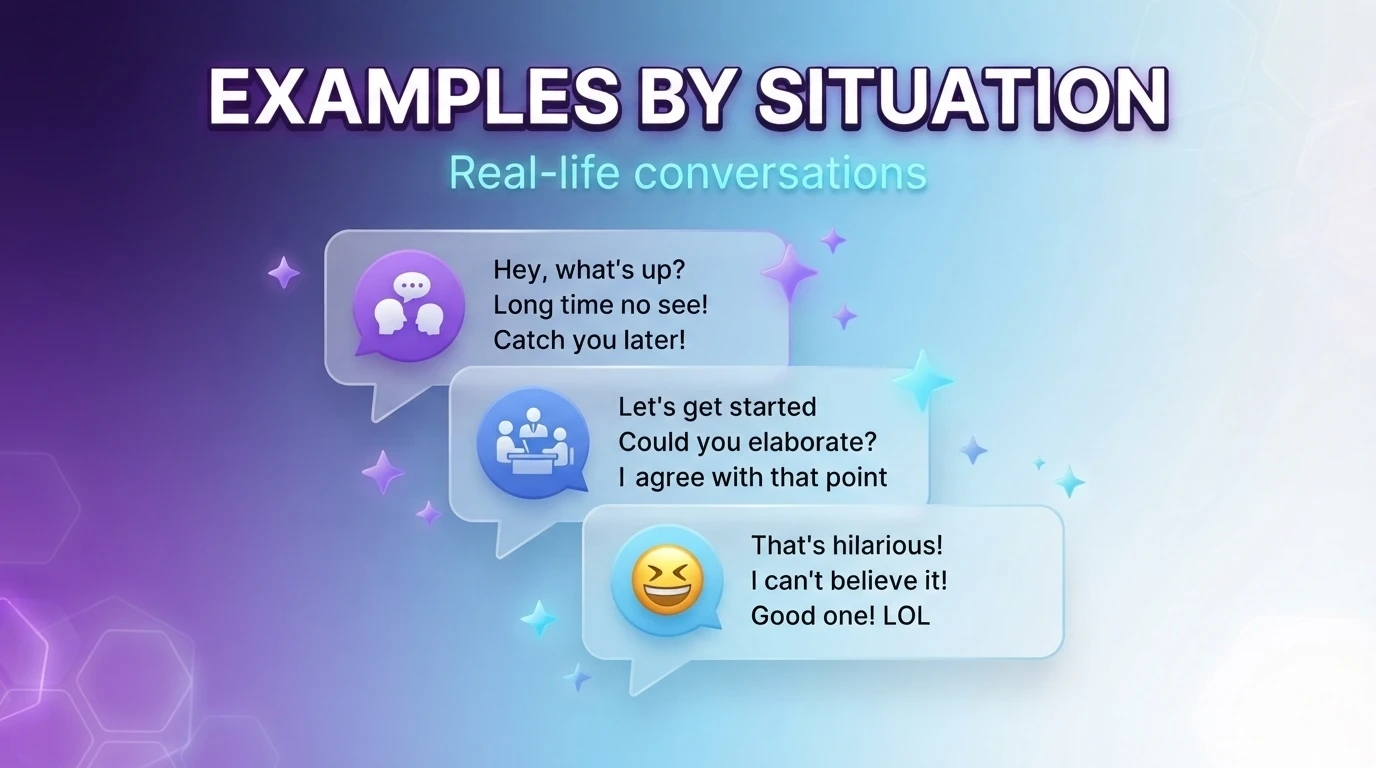 EXAMPLES BY SITUATION

Real-life conversations

Hey, what's up?
Long time no see!
Catch you later!

Let's get started
Could you elaborate?
I agree with that point

That's hilarious!
I can't believe it!
Good one! LOL